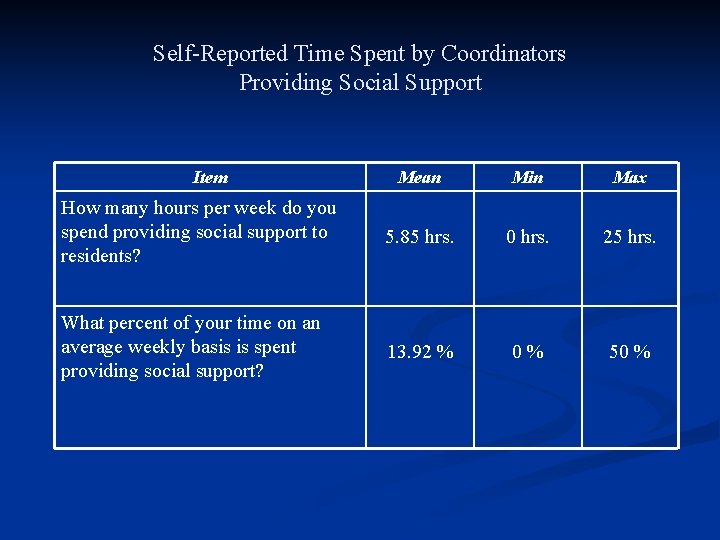 Self-Reported Time Spent by Coordinators
Providing Social Support

| Item | Mean | Min | Max |
|---|---|---|---|
| How many hours per week do you spend providing social support to residents? | 5.85 hrs. | 0 hrs. | 25 hrs. |
| What percent of your time on an average weekly basis is spent providing social support? | 13.92 % | 0 % | 50 % |